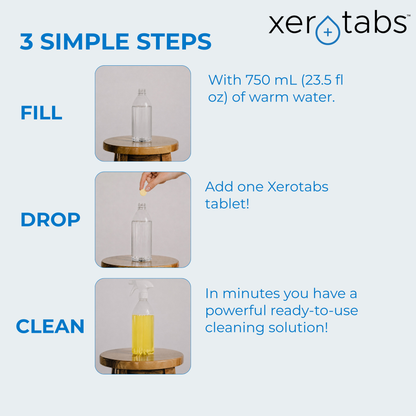 xerotabs™

3 SIMPLE STEPS

FILL

With 750 mL (23.5 fl oz) of warm water.

DROP

Add one Xerotabs tablet!

CLEAN

In minutes you have a powerful ready-to-use cleaning solution!